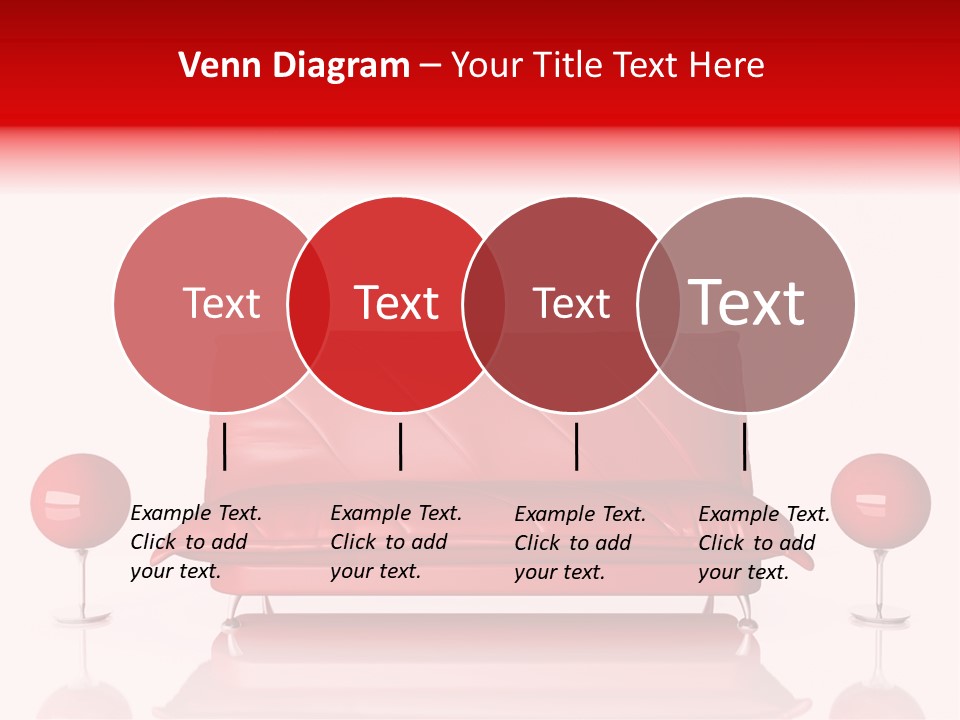 Venn Diagram – Your Title Text Here

Text

Text

Text

Text

Example Text. Click to add your text.

Example Text. Click to add your text.

Example Text. Click to add your text.

Example Text. Click to add your text.